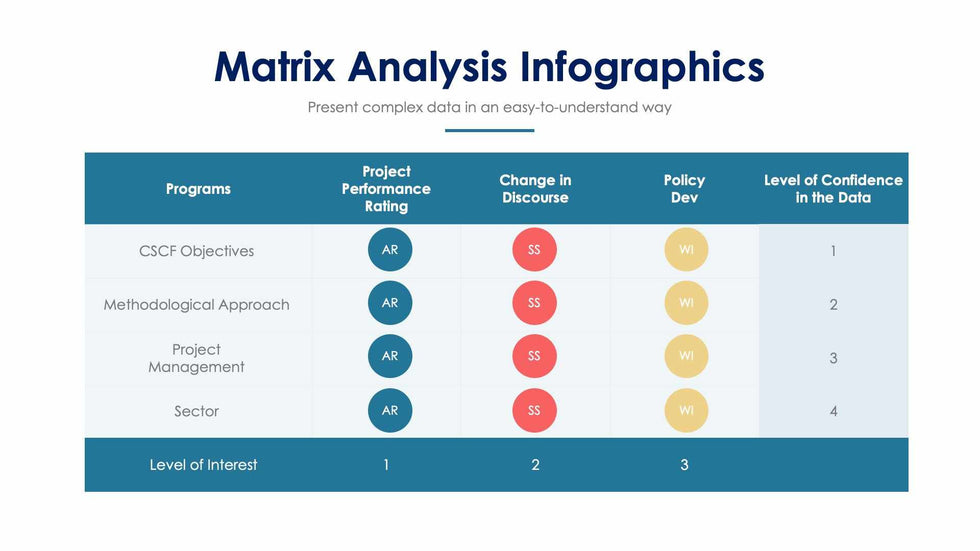 Matrix Analysis Infographics

Present complex data in an easy-to-understand way

| Programs | Project Performance Rating | Change in Discourse | Policy Dev | Level of Confidence in the Data |
|---|---|---|---|---|
| CSCF Objectives | AR | SS | WI | 1 |
| Methodological Approach | AR | SS | WI | 2 |
| Project Management | AR | SS | WI | 3 |
| Sector | AR | SS | WI | 4 |
| Level of Interest | 1 | 2 | 3 | |